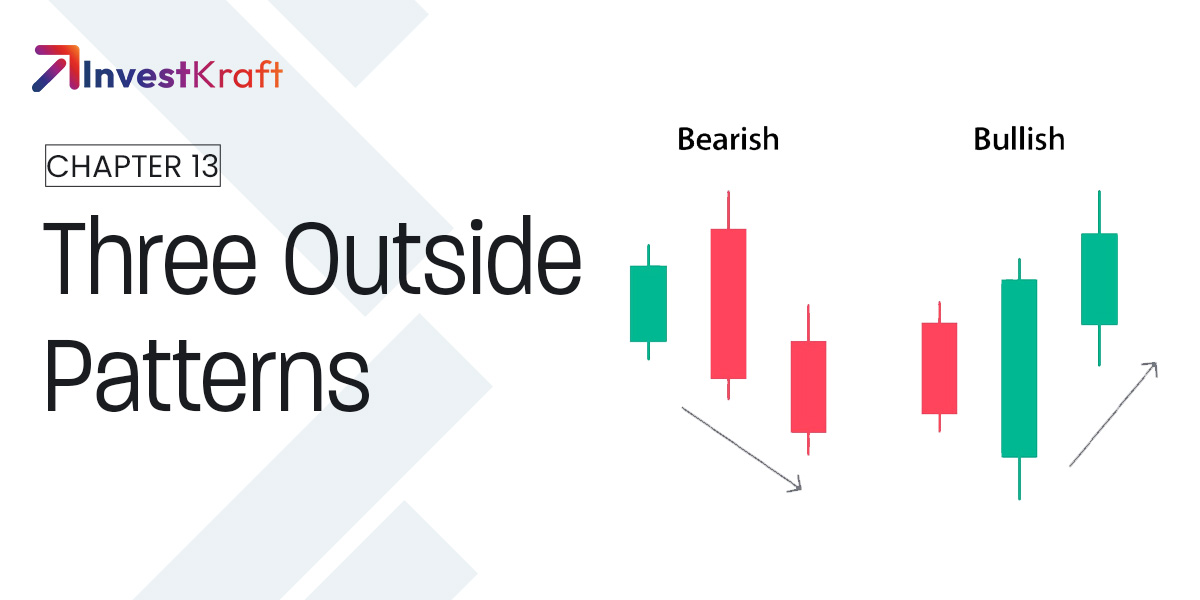 InvestKraft

CHAPTER 13

Three Outside Patterns

Bearish

Bullish